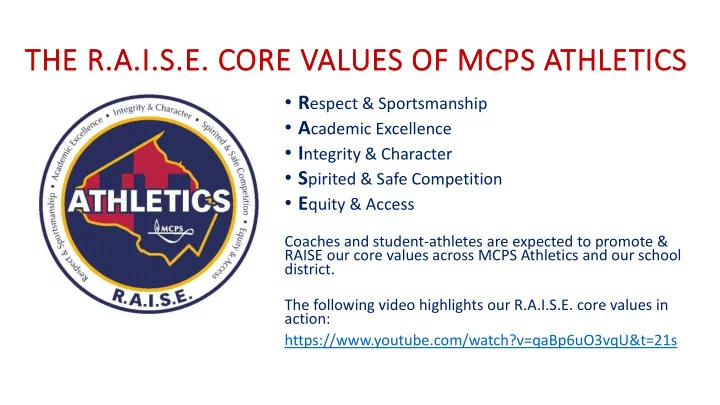 THE R.A.I.S.E. CORE VALUES OF MCPS ATHLETICS

Respect & Sportsmanship • Academic Excellence • Integrity & Character • Spirited & Safe Competition • Equity & Access

ATHLETICS

MCPS

R.A.I.S.E.

• Respect & Sportsmanship
• Academic Excellence
• Integrity & Character
• Spirited & Safe Competition
• Equity & Access

Coaches and student-athletes are expected to promote & RAISE our core values across MCPS Athletics and our school district.

The following video highlights our R.A.I.S.E. core values in action:
https://www.youtube.com/watch?v=qaBp6uO3vqU&t=21s